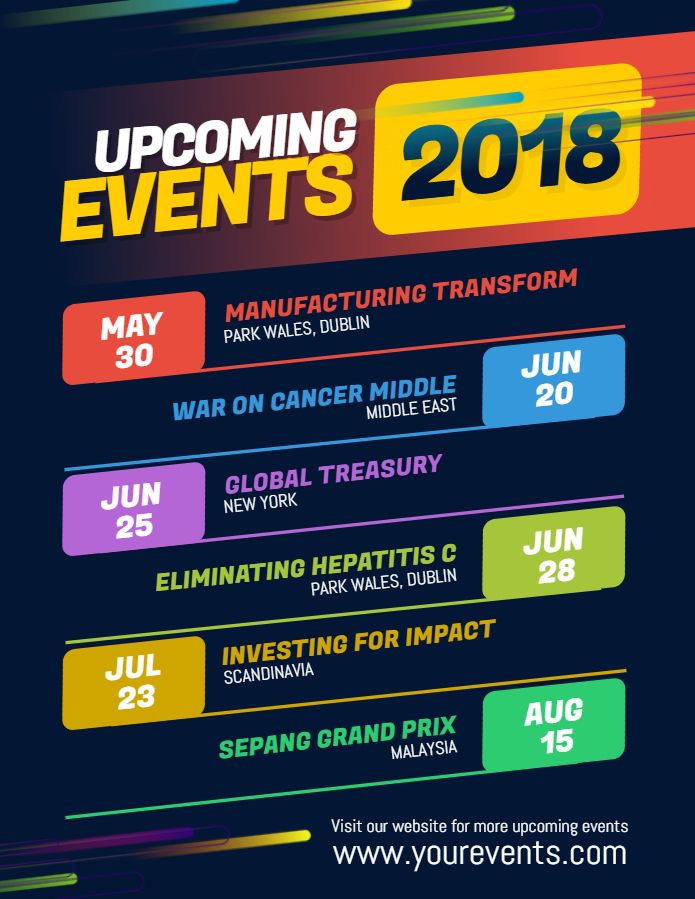 UPCOMING EVENTS 2018

MAY 30
MANUFACTURING TRANSFORM
PARK WALES, DUBLIN

WAR ON CANCER MIDDLE
MIDDLE EAST
JUN 20

JUN 25
GLOBAL TREASURY
NEW YORK

ELIMINATING HEPATITIS C
PARK WALES, DUBLIN
JUN 28

JUL 23
INVESTING FOR IMPACT
SCANDINAVIA

SEPANG GRAND PRIX
MALAYSIA
AUG 15

Visit our website for more upcoming events
www.yourevents.com